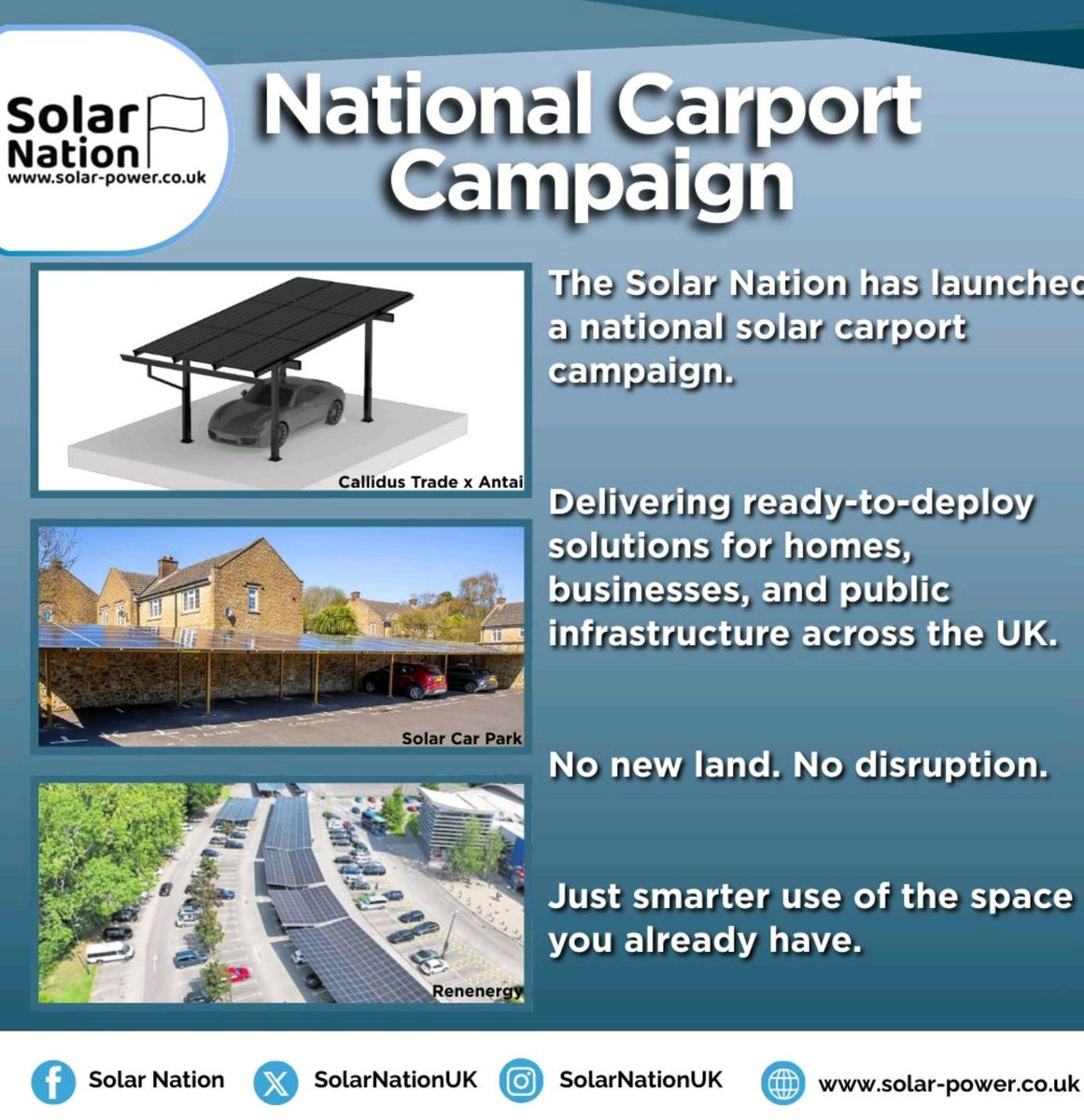 Solar Nation
www.solar-power.co.uk

National Carport Campaign

Callidus Trade x Antai

Solar Car Park

Renenergy

The Solar Nation has launched a national solar carport campaign.

Delivering ready-to-deploy solutions for homes, businesses, and public infrastructure across the UK.

No new land. No disruption.

Just smarter use of the space you already have.

Solar Nation SolarNationUK SolarNationUK www.solar-power.co.uk